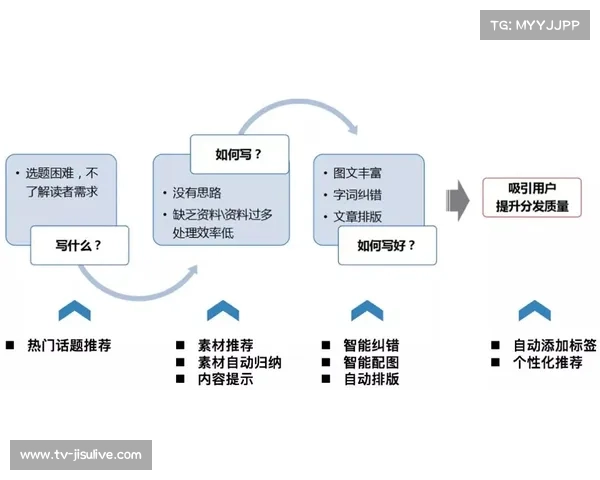 TG: MYYJJPP

• 选题困难，不了解读者需求

写什么？

如何写？

• 没有思路
• 缺乏资料\资料过多处理效率低

• 图文丰富
• 字词纠错
• 文章排版

如何写好？

吸引用户
提升分发质量

■ 热门话题推荐

■ 素材推荐
■ 素材自动归纳
■ 内容提示

■ 智能纠错
■ 智能配图
■ 自动排版

■ 自动添加标签
■ 个性化推荐

www.tv-jisulive.com